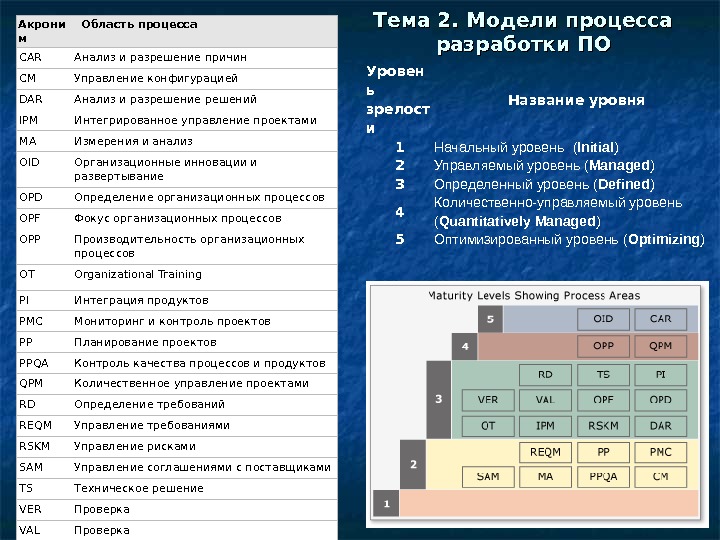 | Акроним | Область процесса |
|---|---|
| CAR | Анализ и разрешение причин |
| CM | Управление конфигурацией |
| DAR | Анализ и разрешение решений |
| IPM | Интегрированное управление проектами |
| MA | Измерения и анализ |
| OID | Организационные инновации и развертывание |
| OPD | Определение организационных процессов |
| OPF | Фокус организационных процессов |
| OPP | Производительность организационных процессов |
| OT | Organizational Training |
| PI | Интеграция продуктов |
| PMC | Мониторинг и контроль проектов |
| PP | Планирование проектов |
| PPQA | Контроль качества процессов и продуктов |
| QPM | Количественное управление проектами |
| RD | Определение требований |
| REQM | Управление требованиями |
| RSKM | Управление рисками |
| SAM | Управление соглашениями с поставщиками |
| TS | Техническое решение |
| VER | Проверка |
| VAL | Проверка |

Тема 2. Модели процесса разработки ПО

| Уровень зрелости | Название уровня |
|---|---|
| 1 | Начальный уровень (Initial) |
| 2 | Управляемый уровень (Managed) |
| 3 | Определенный уровень (Defined) |
| 4 | Количественно-управляемый уровень (Quantitatively Managed) |
| 5 | Оптимизированный уровень (Optimizing) |

Maturity Levels Showing Process Areas

5 OID CAR
4 OPP QPM
3 RD TS PI VER VAL OPF OPD OT IPM RSKM DAR
2 REQM PP PMC SAM MA PPQA CM
1